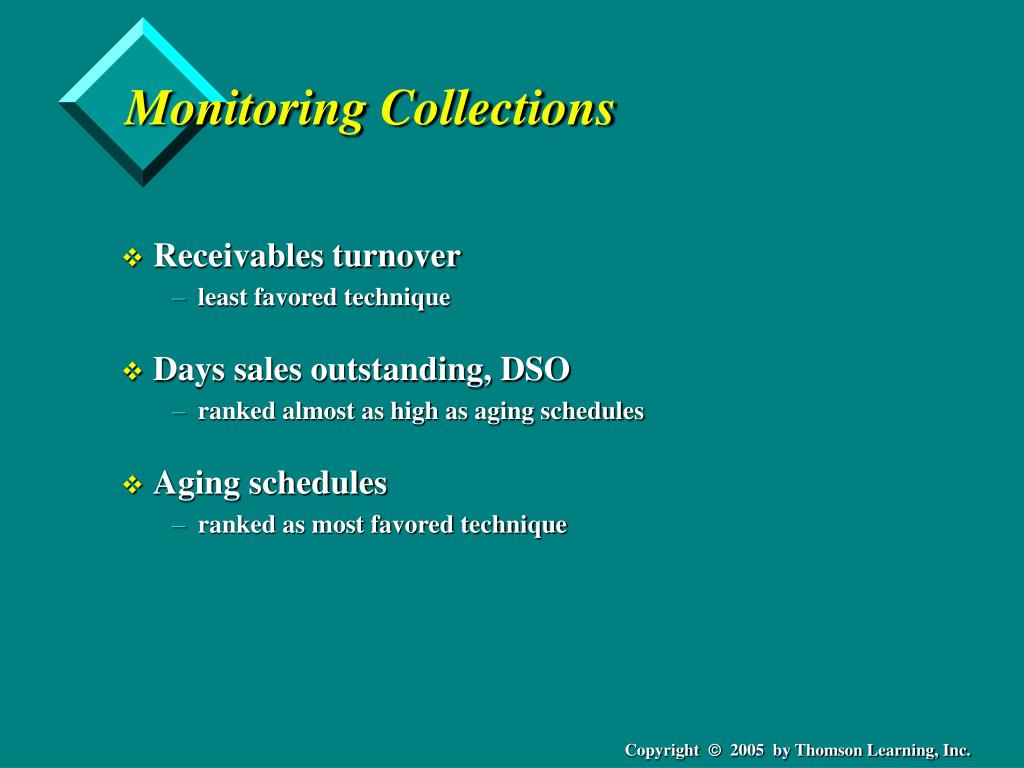 Monitoring Collections

❖ Receivables turnover
– least favored technique

❖ Days sales outstanding, DSO
– ranked almost as high as aging schedules

❖ Aging schedules
– ranked as most favored technique

Copyright © 2005 by Thomson Learning, Inc.